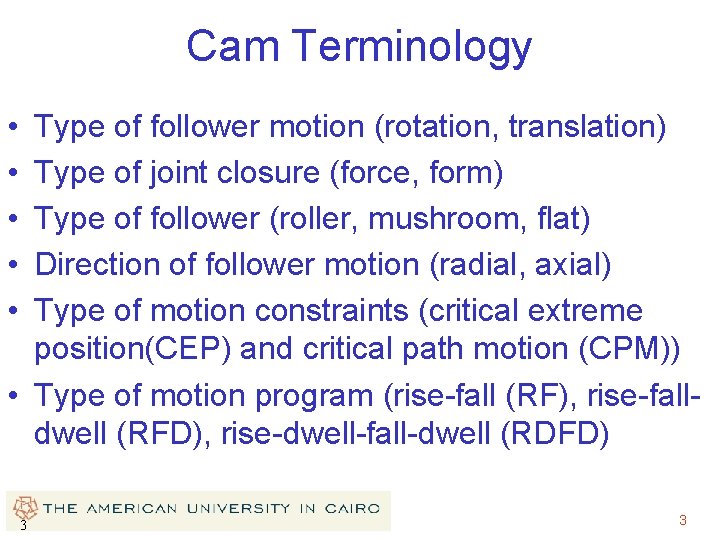 Cam Terminology

• Type of follower motion (rotation, translation)
• Type of joint closure (force, form)
• Type of follower (roller, mushroom, flat)
• Direction of follower motion (radial, axial)
• Type of motion constraints (critical extreme position(CEP) and critical path motion (CPM))
• Type of motion program (rise-fall (RF), rise-fall-dwell (RFD), rise-dwell-fall-dwell (RDFD)

THE AMERICAN UNIVERSITY IN CAIRO
3

3